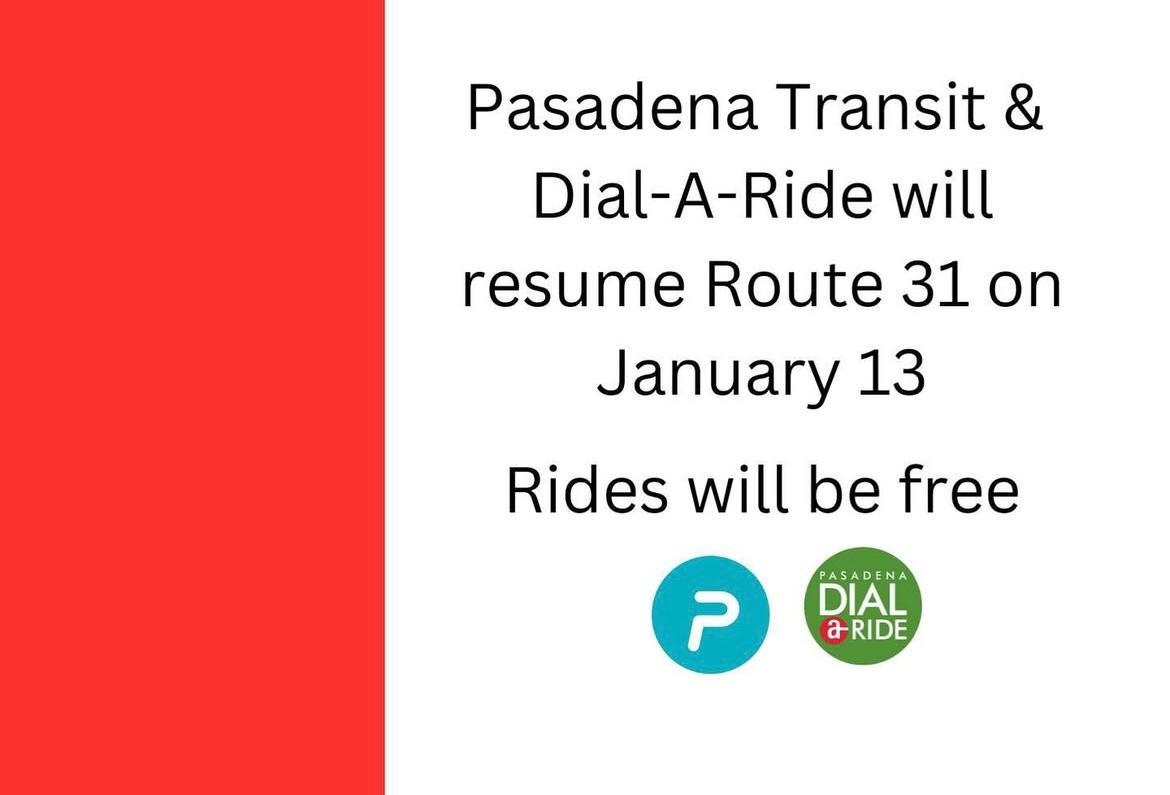 Pasadena Transit & Dial-A-Ride will resume Route 31 on January 13

Rides will be free

P

PASADENA
DIAL
a-RIDE